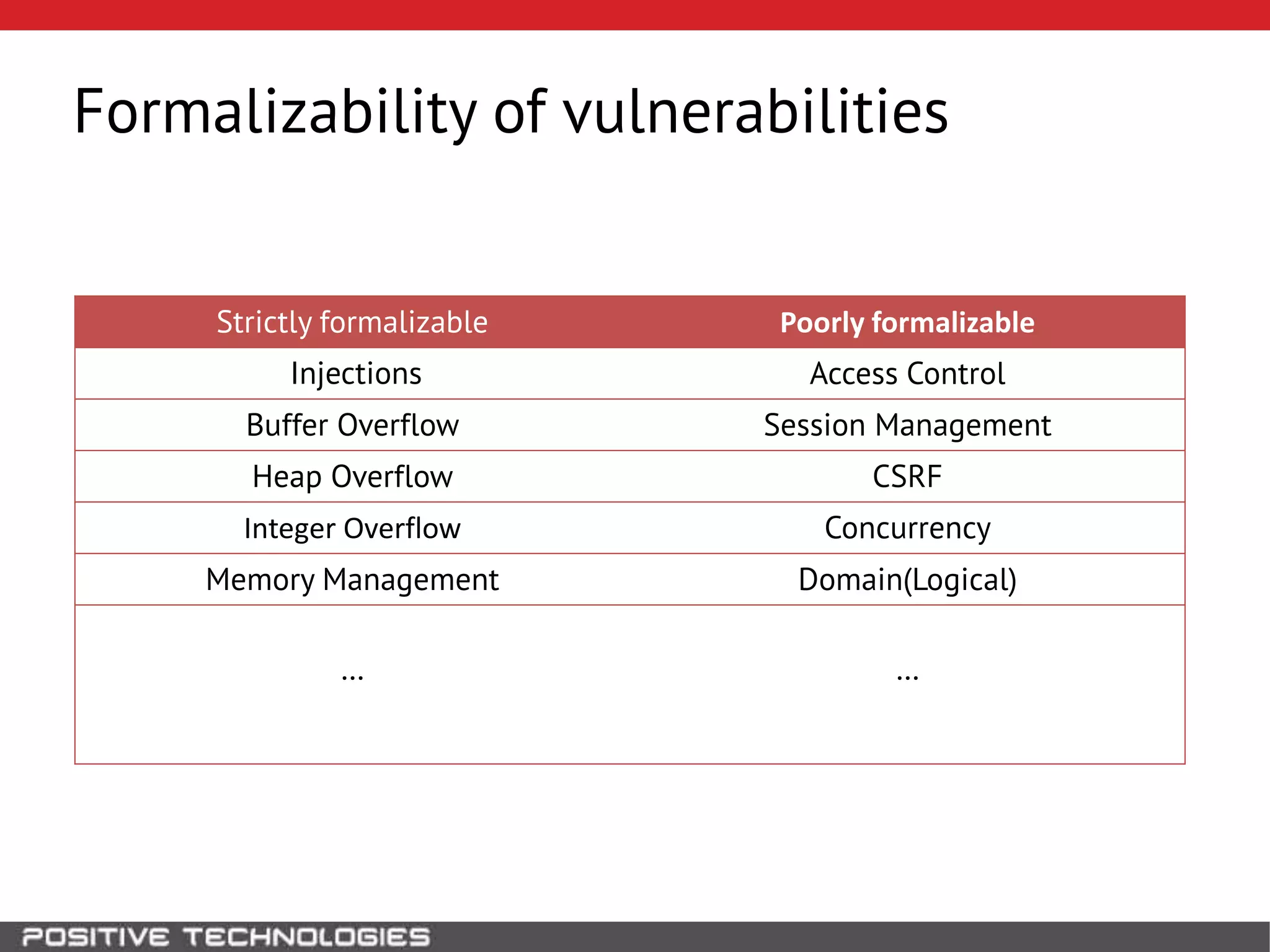 Formalizability of vulnerabilities

| Strictly formalizable | Poorly formalizable |
|---|---|
| Injections | Access Control |
| Buffer Overflow | Session Management |
| Heap Overflow | CSRF |
| Integer Overflow | Concurrency |
| Memory Management | Domain(Logical) |
| … | … |

POSITIVE TECHNOLOGIES